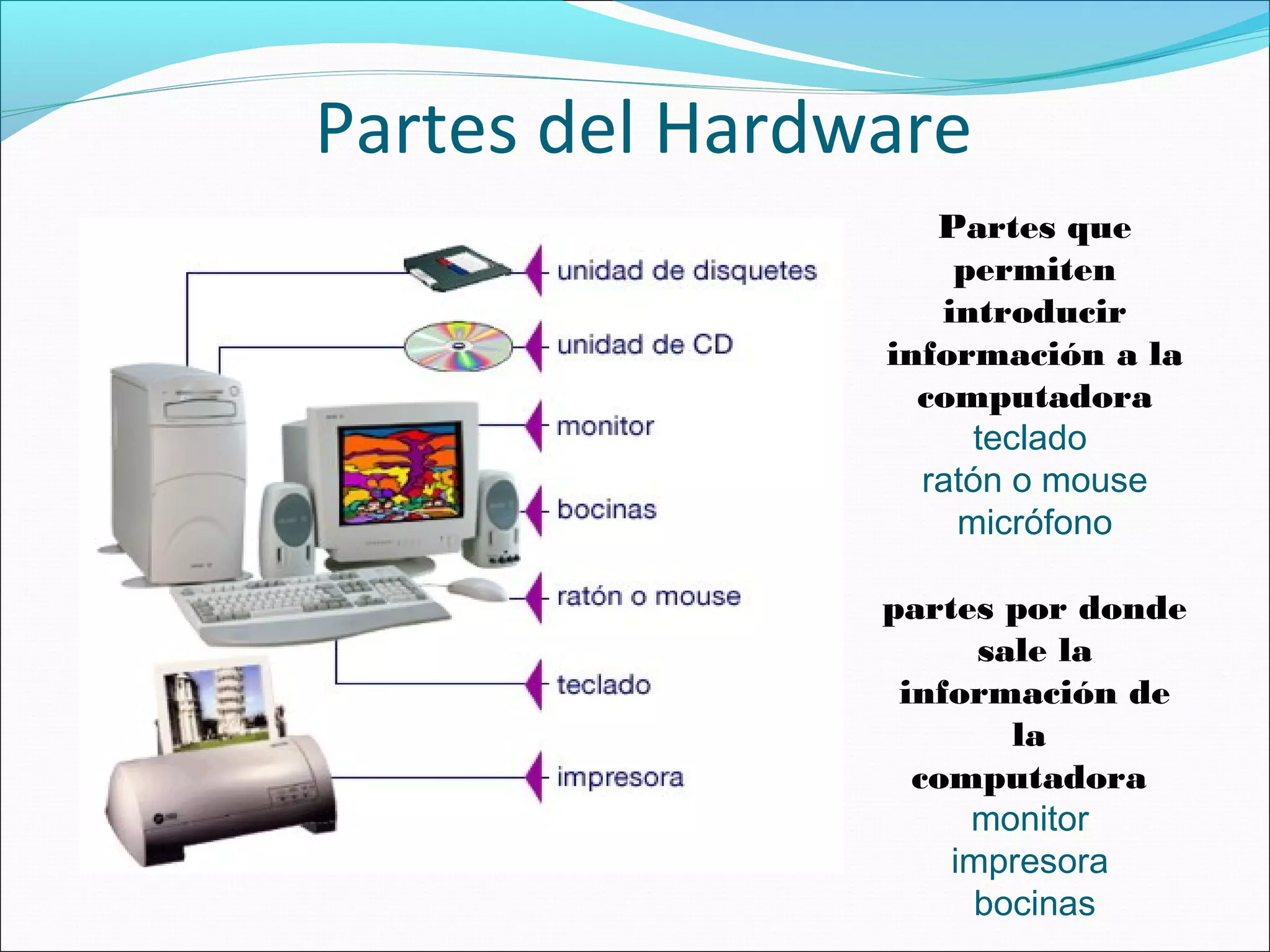 Partes del Hardware

unidad de disquetes

unidad de CD

monitor

bocinas

ratón o mouse

teclado

impresora

Partes que permiten introducir información a la computadora
teclado
ratón o mouse
micrófono

partes por donde sale la información de la computadora
monitor
impresora
bocinas